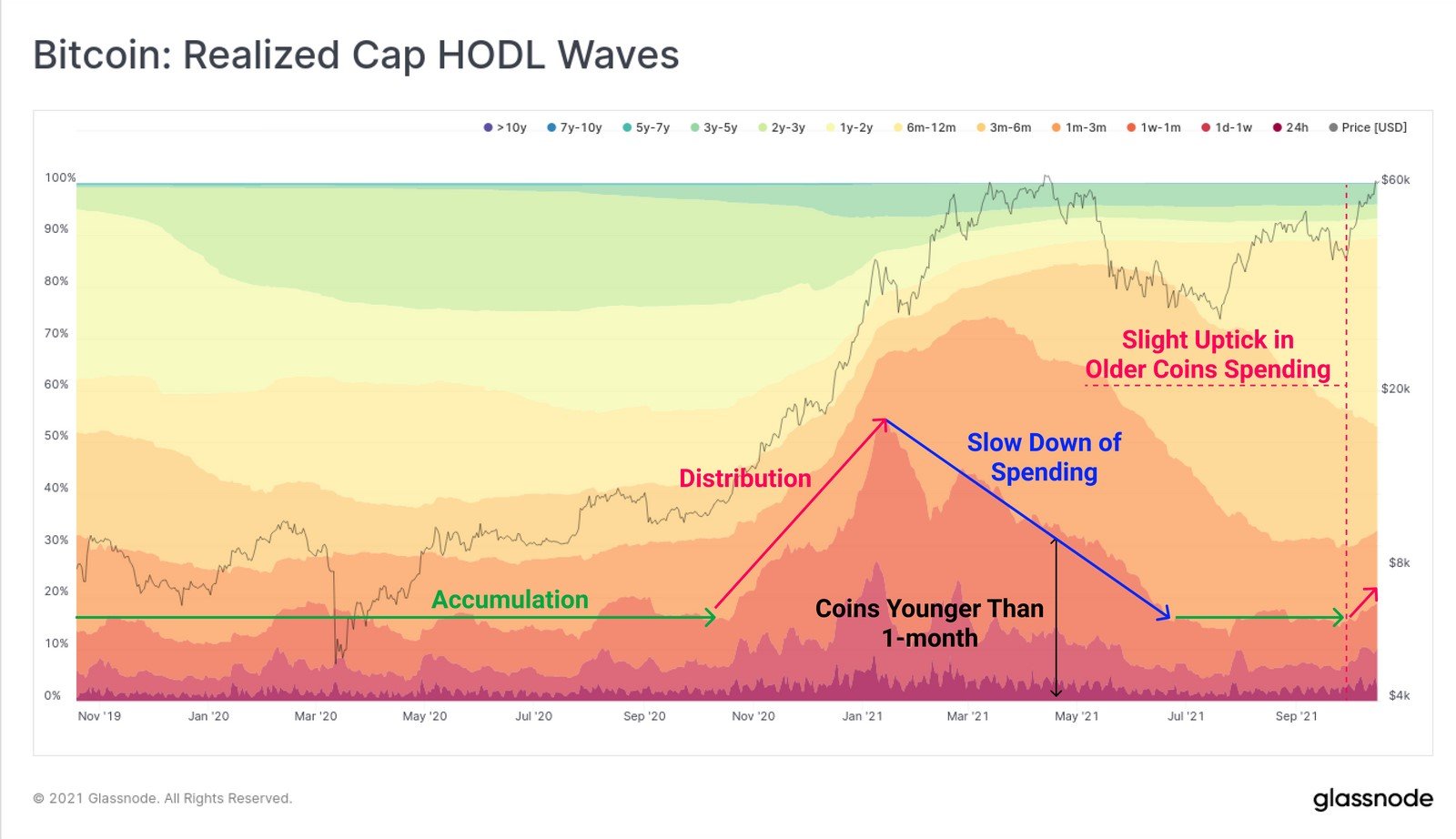 Bitcoin: Realized Cap HODL Waves

>10y 7y-10y 5y-7y 3y-5y 2y-3y 1y-2y 6m-12m 3m-6m 1m-3m 1w-1m 1d-1w 24h Price [USD]

100%
90%
80%
70%
60%
50%
40%
30%
20%
10%
0%

$60k
$20k
$8k
$4k

Slight Uptick in Older Coins Spending

Slow Down of Spending

Distribution

Accumulation

Coins Younger Than 1-month

Nov '19 Jan '20 Mar '20 May '20 Jul '20 Sep '20 Nov '20 Jan '21 Mar '21 May '21 Jul '21 Sep '21

© 2021 Glassnode. All Rights Reserved.

glassnode